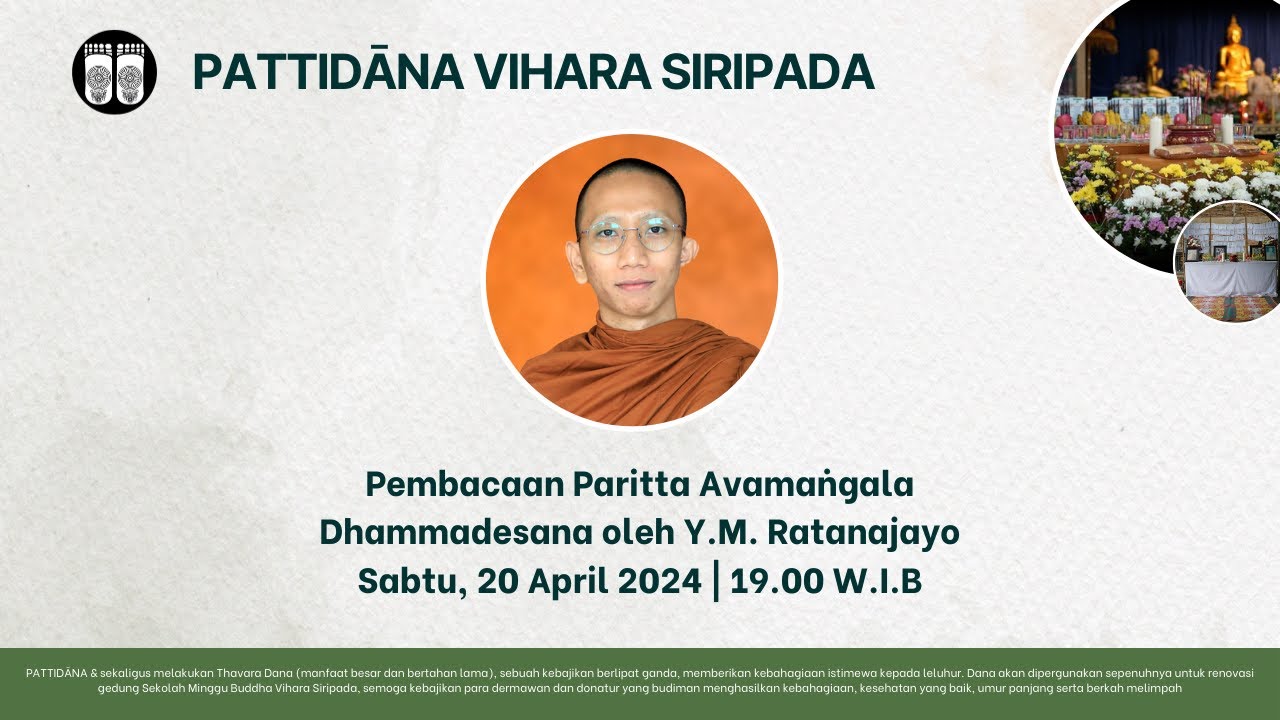 PATTIDĀNA VIHARA SIRIPADA

Pembacaan Paritta Avamaṅgala
Dhammadesana oleh Y.M. Ratanajayo
Sabtu, 20 April 2024 | 19.00 W.I.B

PATTIDĀNA & sekaligus melakukan Thavara Dana (manfaat besar dan bertahan lama), sebuah kebajikan berlipat ganda, memberikan kebahagiaan istimewa kepada leluhur. Dana akan dipergunakan sepenuhnya untuk renovasi gedung Sekolah Minggu Buddha Vihara Siripada, semoga kebajikan para dermawan dan donatur yang budiman menghasilkan kebahagiaan, kesehatan yang baik, umur panjang serta berkah melimpah